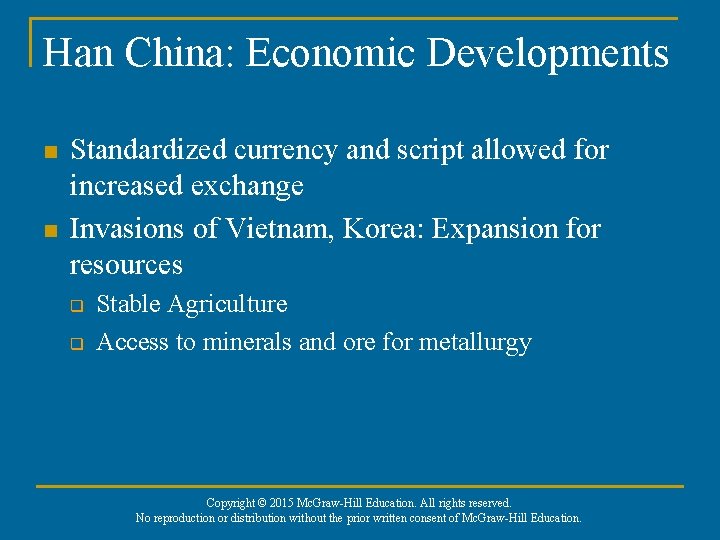 Han China: Economic Developments

- Standardized currency and script allowed for increased exchange
- Invasions of Vietnam, Korea: Expansion for resources
  - Stable Agriculture
  - Access to minerals and ore for metallurgy

Copyright © 2015 McGraw-Hill Education. All rights reserved.
No reproduction or distribution without the prior written consent of McGraw-Hill Education.